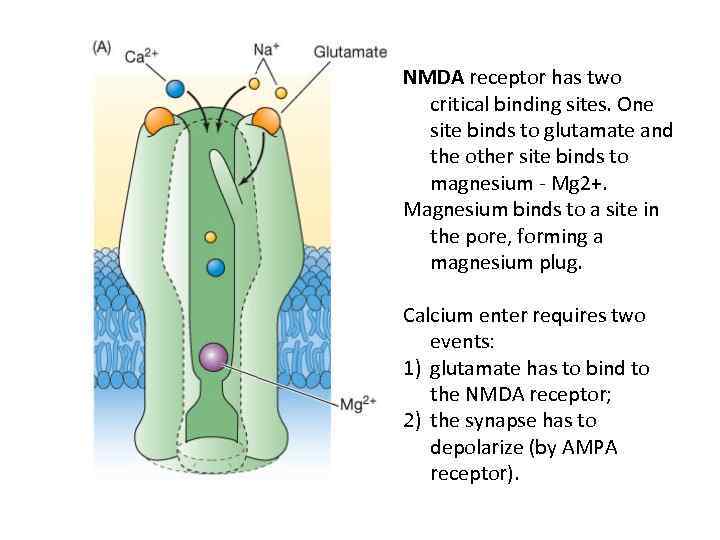 (A)
$Ca^{2+}$
$Na^{+}$
Glutamate
$Mg^{2+}$

NMDA receptor has two critical binding sites. One site binds to glutamate and the other site binds to magnesium - Mg2+.
Magnesium binds to a site in the pore, forming a magnesium plug.

Calcium enter requires two events:
1) glutamate has to bind to the NMDA receptor;
2) the synapse has to depolarize (by AMPA receptor).